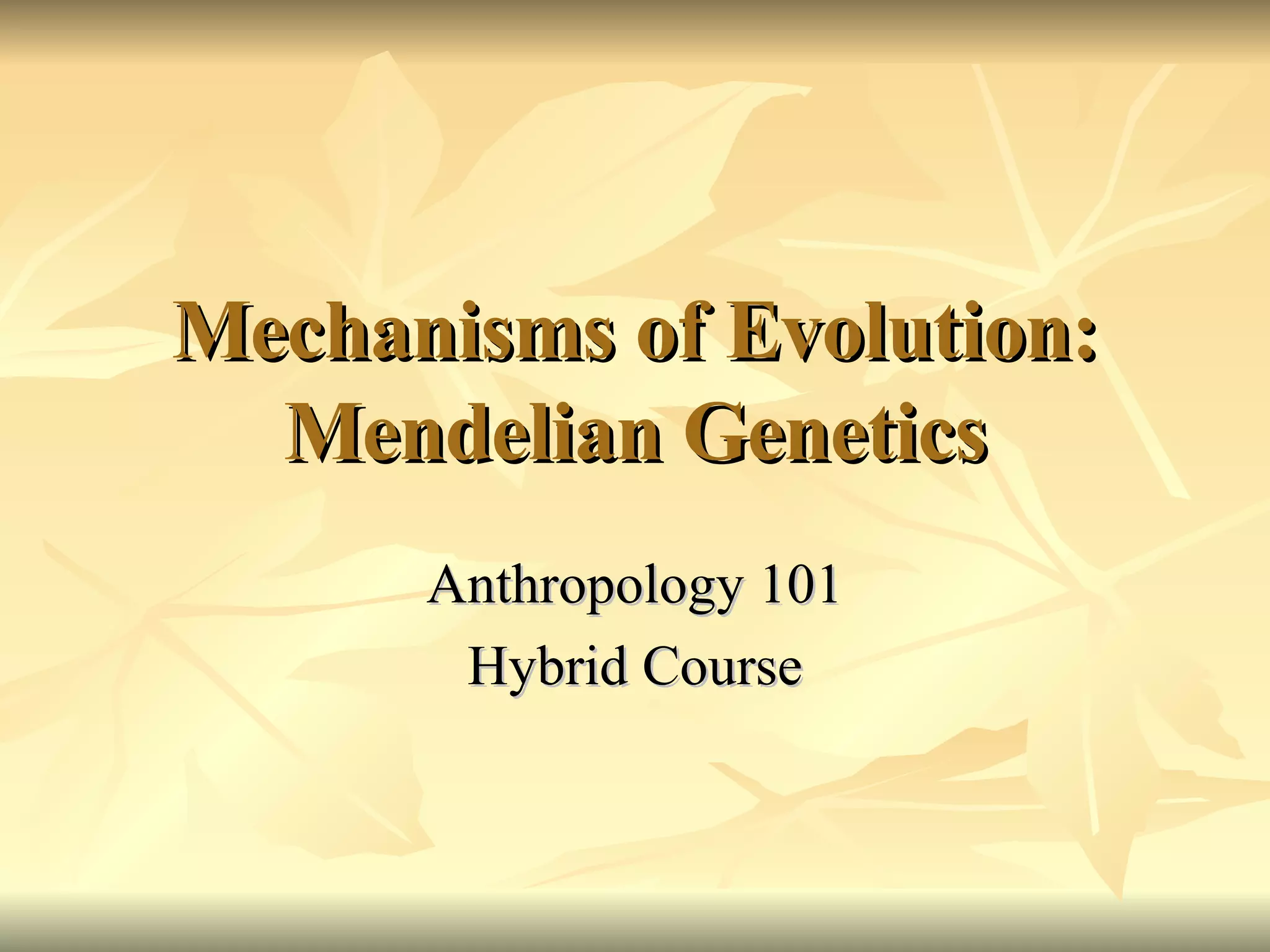 Mechanisms of Evolution: Mendelian Genetics

Anthropology 101
Hybrid Course